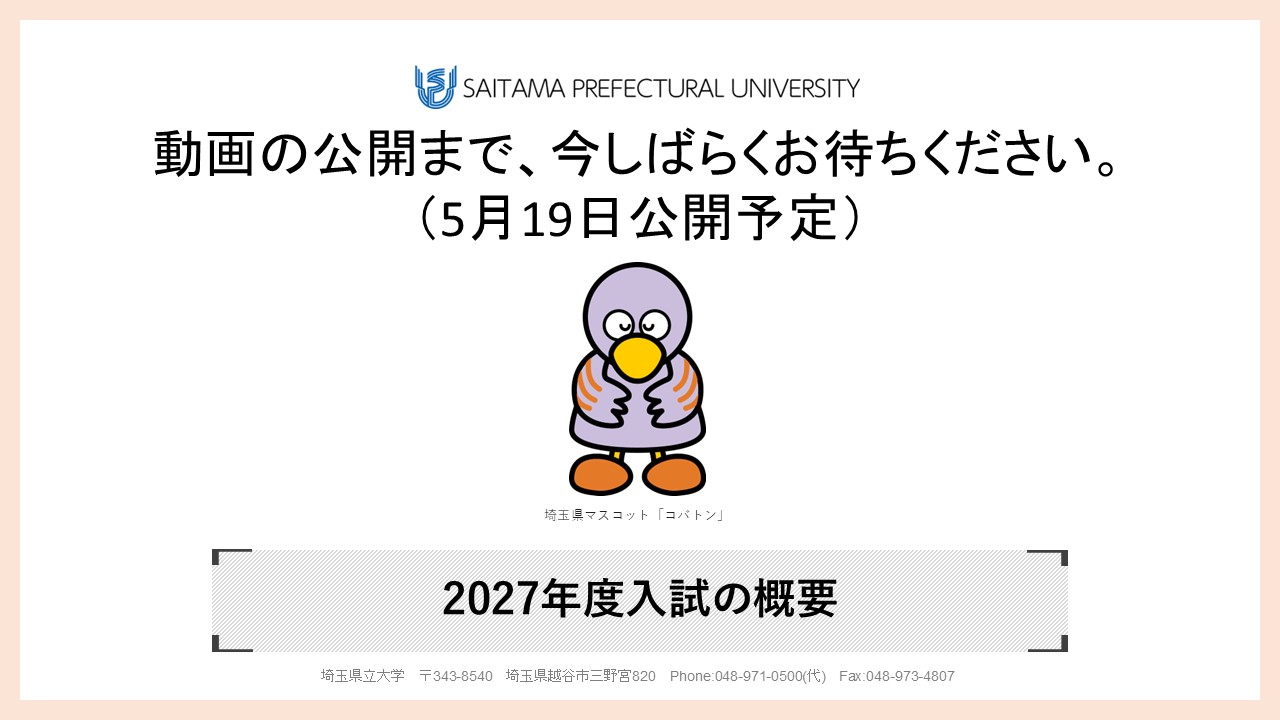 SAITAMA PREFECTURAL UNIVERSITY

動画の公開まで、今しばらくお待ちください。
（5月19日公開予定）

埼玉県マスコット「コバトン」

2027年度入試の概要

埼玉県立大学　〒343-8540　埼玉県越谷市三野宮820　Phone:048-971-0500(代)　Fax:048-973-4807